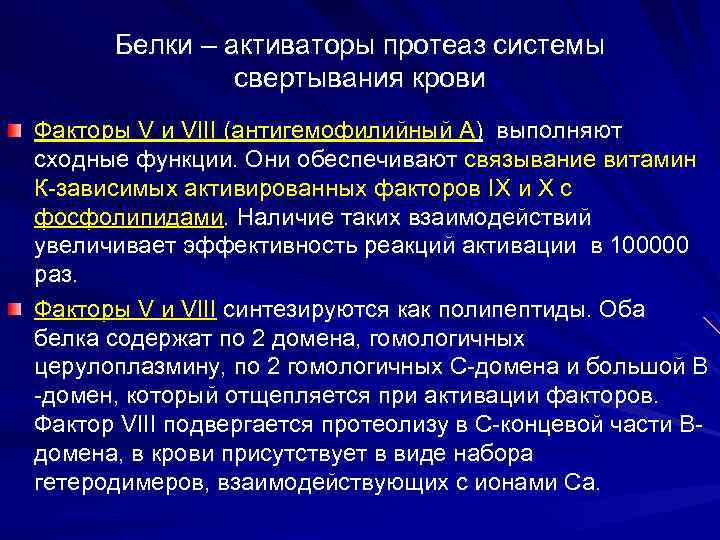 Белки – активаторы протеаз системы свертывания крови

Факторы V и VIII (антигемофилийный А) выполняют сходные функции. Они обеспечивают связывание витамин К-зависимых активированных факторов IX и X с фосфолипидами. Наличие таких взаимодействий увеличивает эффективность реакций активации в 100000 раз.

Факторы V и VIII синтезируются как полипептиды. Оба белка содержат по 2 домена, гомологичных церулоплазмину, по 2 гомологичных С-домена и большой В -домен, который отщепляется при активации факторов. Фактор VIII подвергается протеолизу в С-концевой части В-домена, в крови присутствует в виде набора гетеродимеров, взаимодействующих с ионами Са.